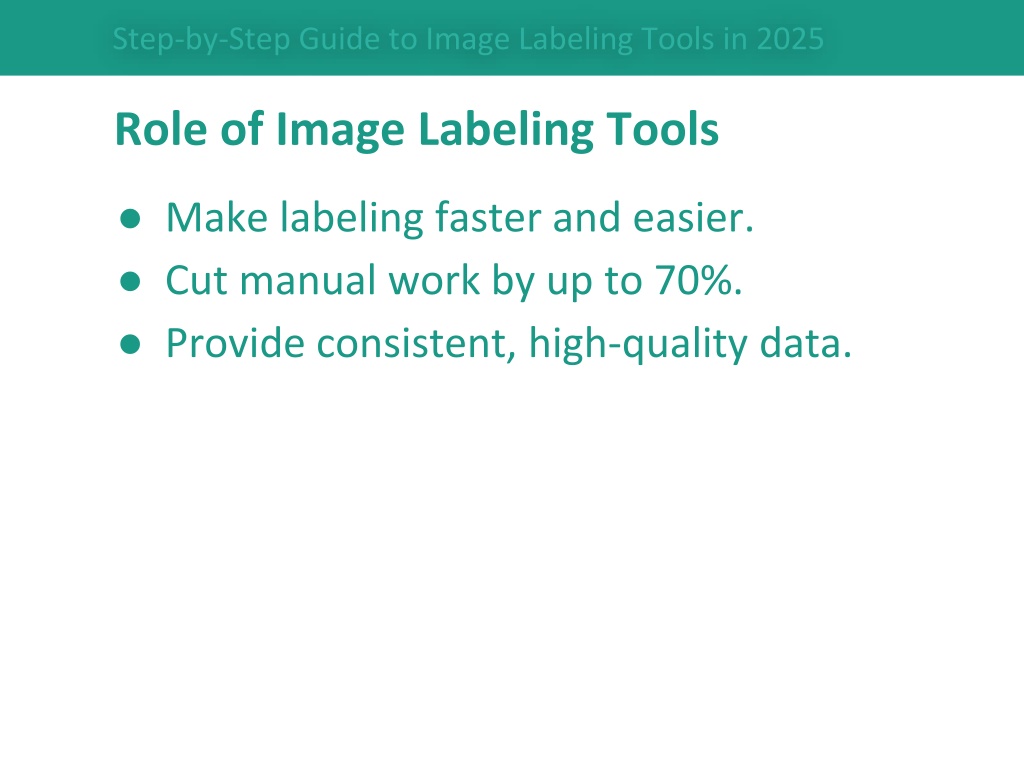 Step-by-Step Guide to Image Labeling Tools in 2025

Role of Image Labeling Tools

● Make labeling faster and easier.
● Cut manual work by up to 70%.
● Provide consistent, high-quality data.